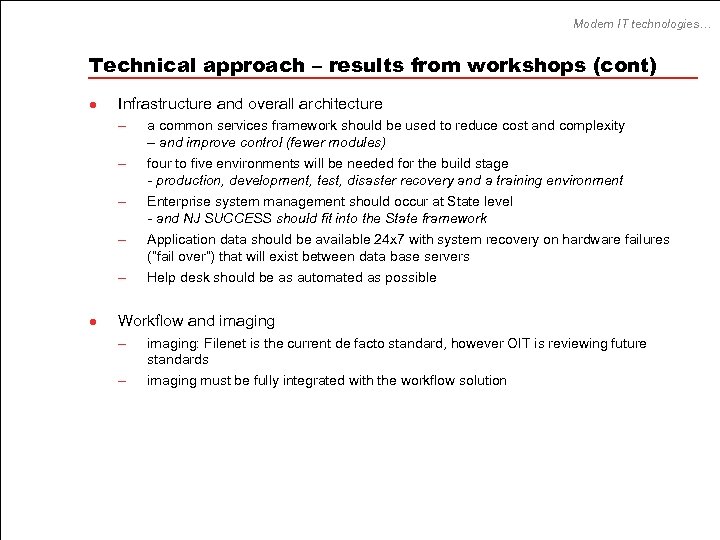 Modern IT technologies…

Technical approach – results from workshops (cont)

● Infrastructure and overall architecture

– a common services framework should be used to reduce cost and complexity – and improve control (fewer modules)

– four to five environments will be needed for the build stage - production, development, test, disaster recovery and a training environment

– Enterprise system management should occur at State level - and NJ SUCCESS should fit into the State framework

– Application data should be available 24x7 with system recovery on hardware failures ("fail over") that will exist between data base servers

– Help desk should be as automated as possible

● Workflow and imaging

– imaging: Filenet is the current de facto standard, however OIT is reviewing future standards

– imaging must be fully integrated with the workflow solution